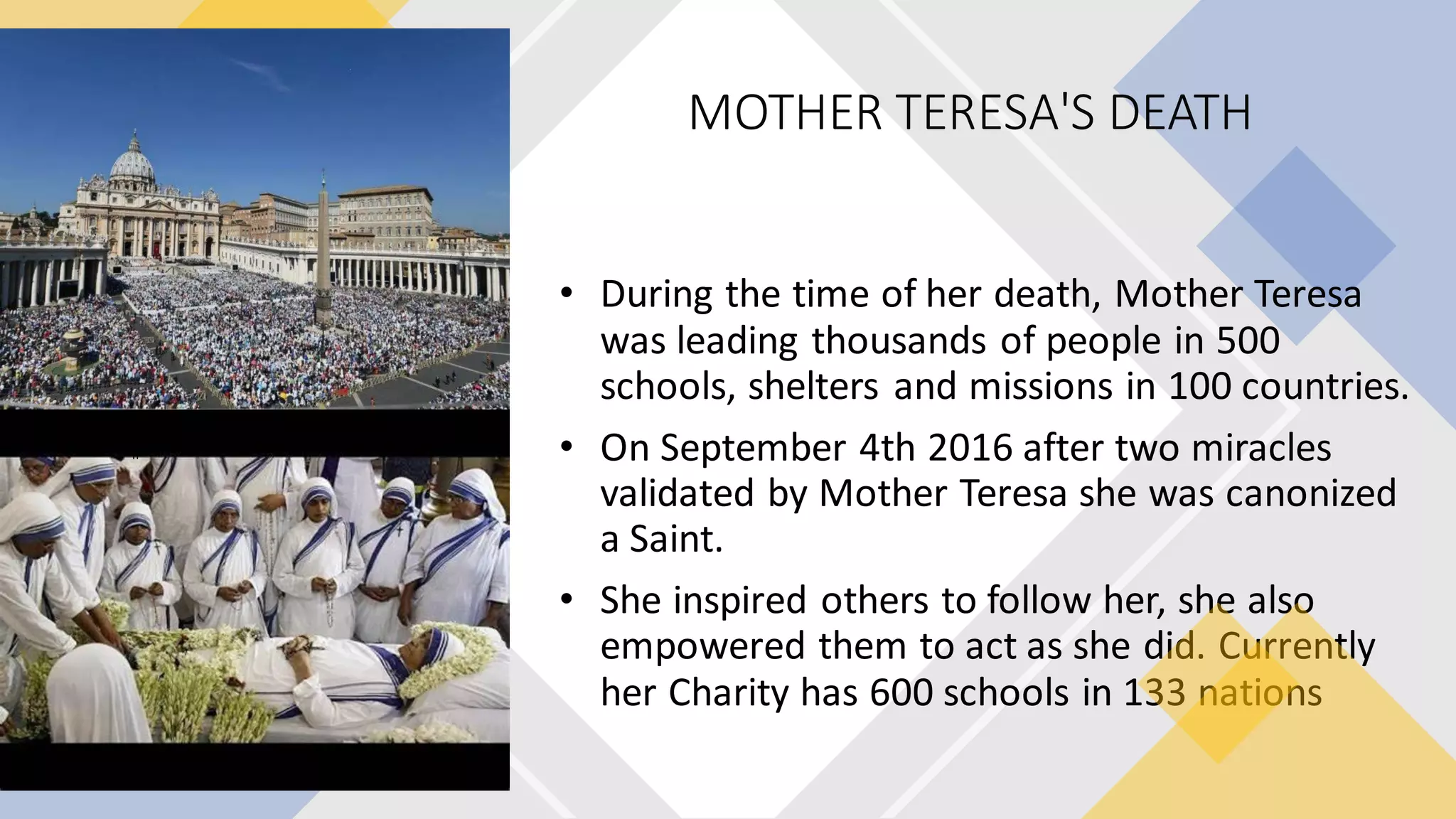 MOTHER TERESA'S DEATH

• During the time of her death, Mother Teresa was leading thousands of people in 500 schools, shelters and missions in 100 countries.

• On September 4th 2016 after two miracles validated by Mother Teresa she was canonized a Saint.

• She inspired others to follow her, she also empowered them to act as she did. Currently her Charity has 600 schools in 133 nations